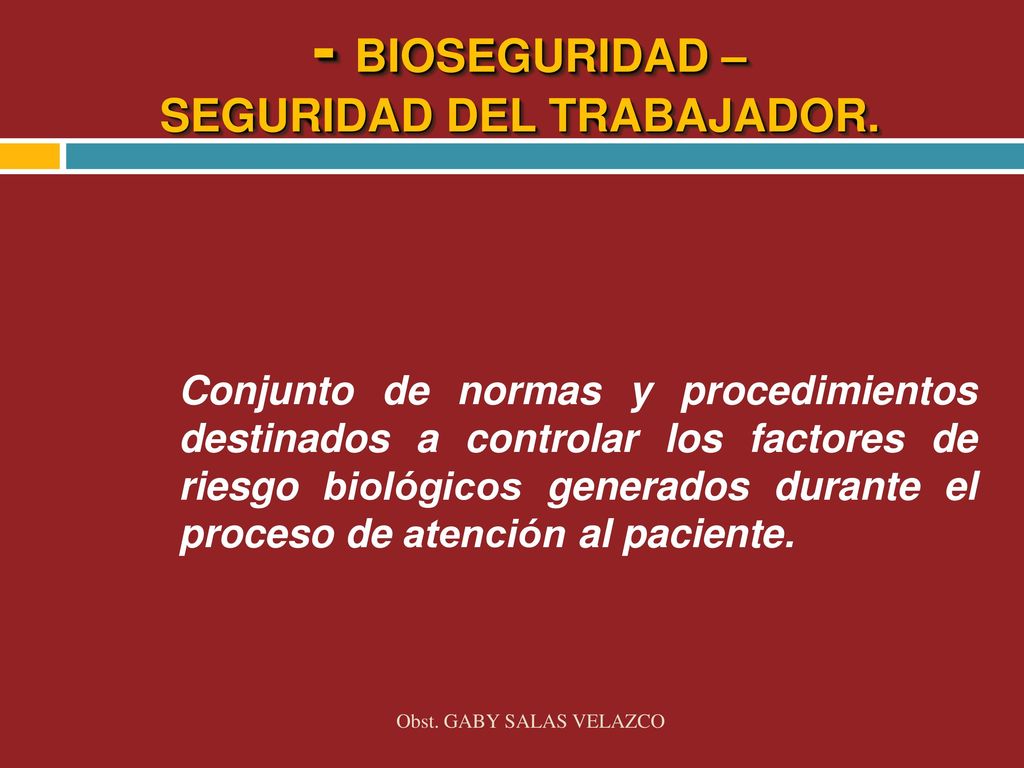 - BIOSEGURIDAD –
SEGURIDAD DEL TRABAJADOR.

Conjunto de normas y procedimientos destinados a controlar los factores de riesgo biológicos generados durante el proceso de atención al paciente.

Obst. GABY SALAS VELAZCO